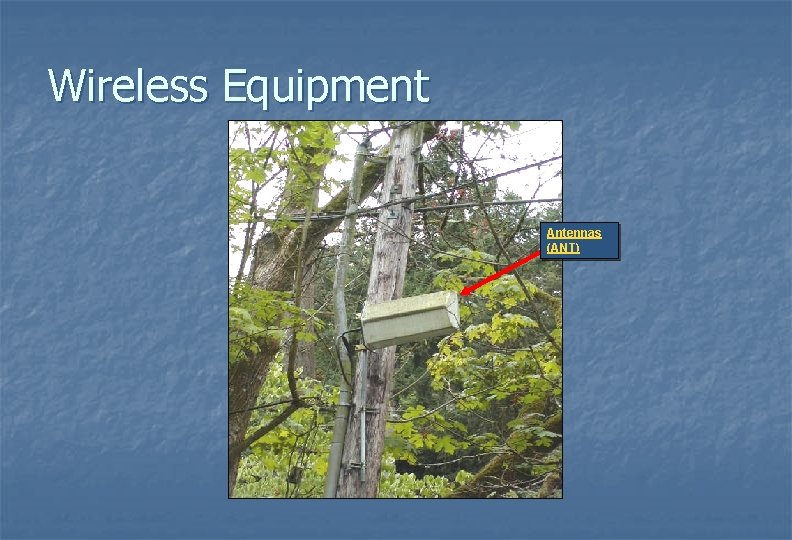 Wireless Equipment

Antennas (ANT)